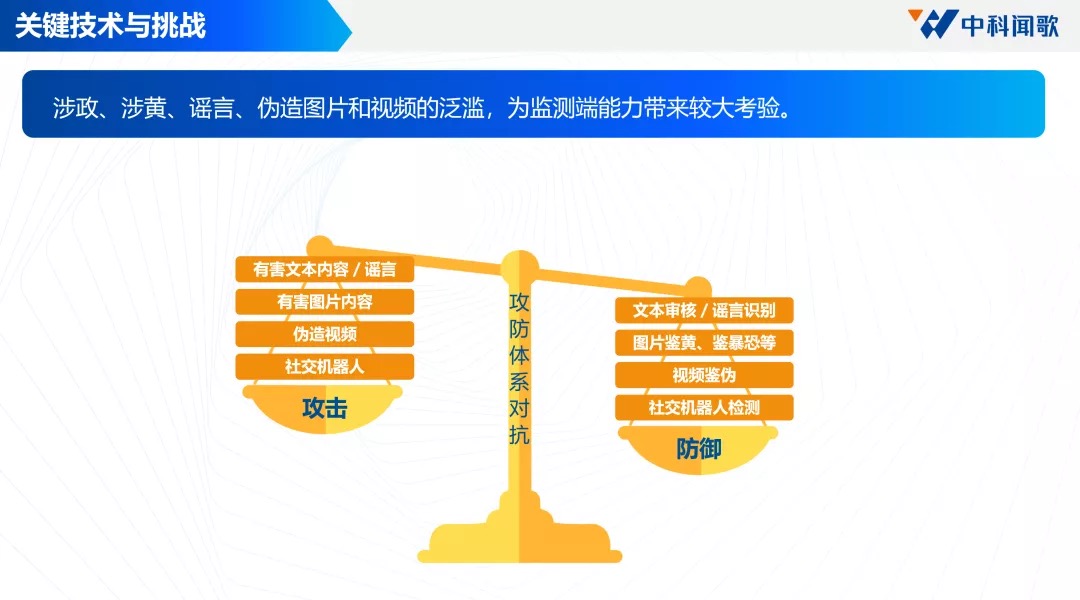 关键技术与挑战

中科闻歌

涉政、涉黄、谣言、伪造图片和视频的泛滥，为监测端能力带来较大考验。

有害文本内容 / 谣言
有害图片内容
伪造视频
社交机器人
攻击

攻防体系对抗

文本审核 / 谣言识别
图片鉴黄、鉴暴恐等
视频鉴伪
社交机器人检测
防御